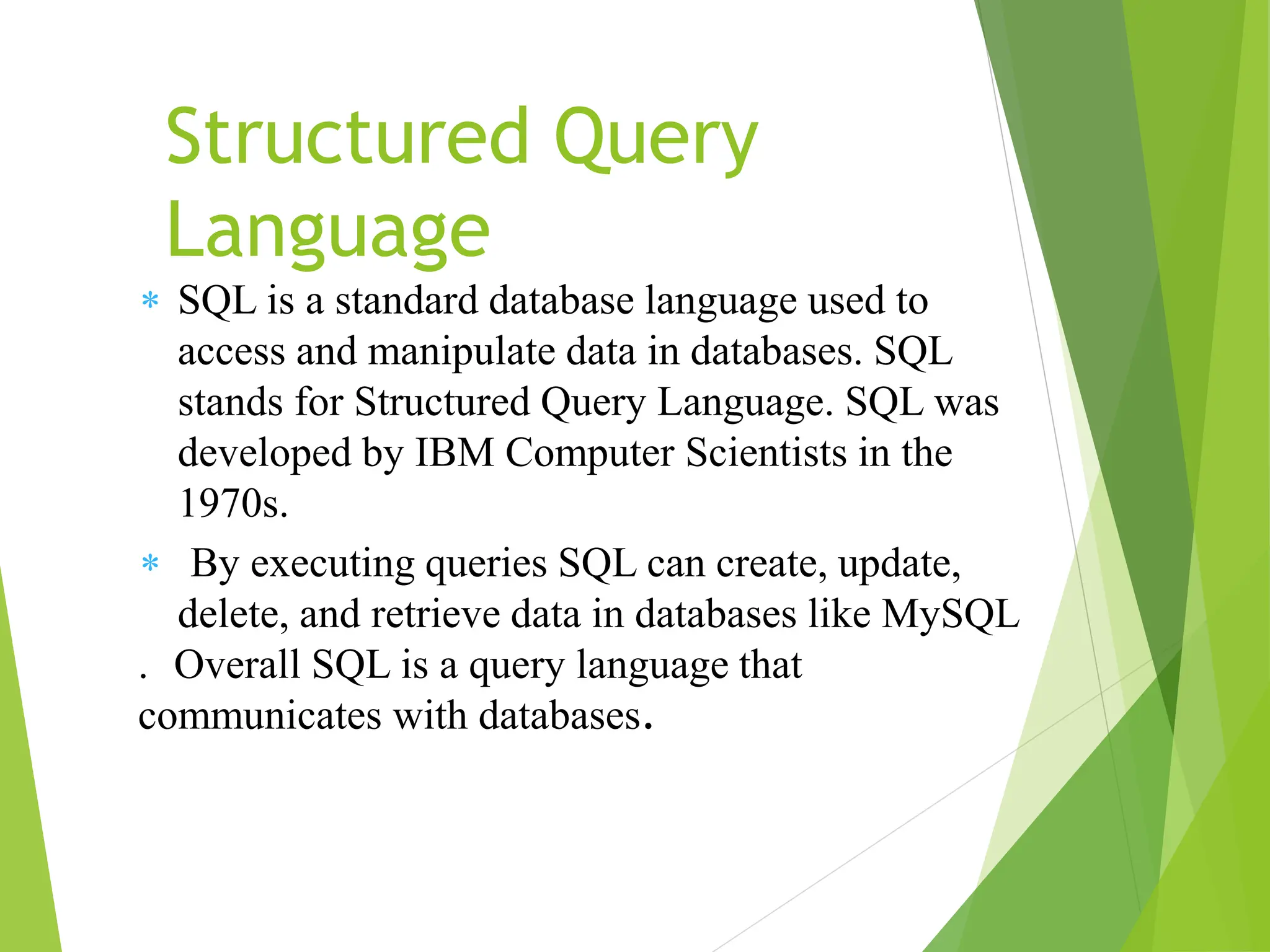 Structured Query Language

* SQL is a standard database language used to access and manipulate data in databases. SQL stands for Structured Query Language. SQL was developed by IBM Computer Scientists in the 1970s.

* By executing queries SQL can create, update, delete, and retrieve data in databases like MySQL . Overall SQL is a query language that communicates with databases.